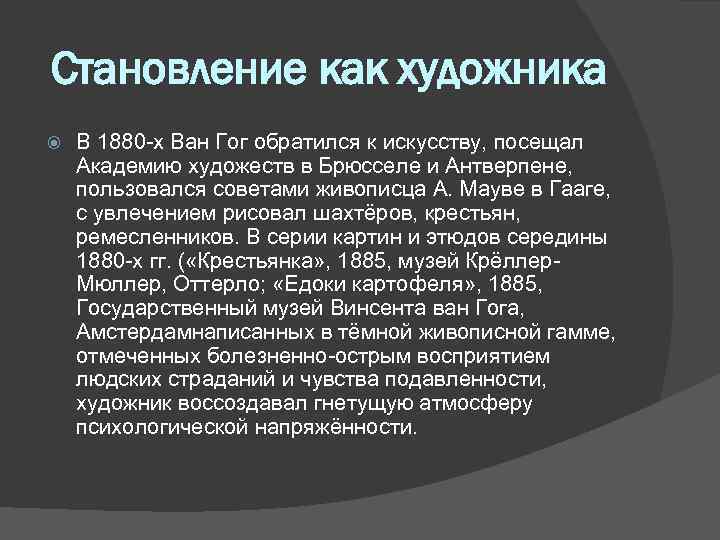 Становление как художника

В 1880-х Ван Гог обратился к искусству, посещал Академию художеств в Брюсселе и Антверпене, пользовался советами живописца А. Мауве в Гааге, с увлечением рисовал шахтёров, крестьян, ремесленников. В серии картин и этюдов середины 1880-х гг. («Крестьянка», 1885, музей Крёллер-Мюллер, Оттерло; «Едоки картофеля», 1885, Государственный музей Винсента ван Гога, Амстердамнаписанных в тёмной живописной гамме, отмеченных болезненно-острым восприятием людских страданий и чувства подавленности, художник воссоздавал гнетущую атмосферу психологической напряжённости.